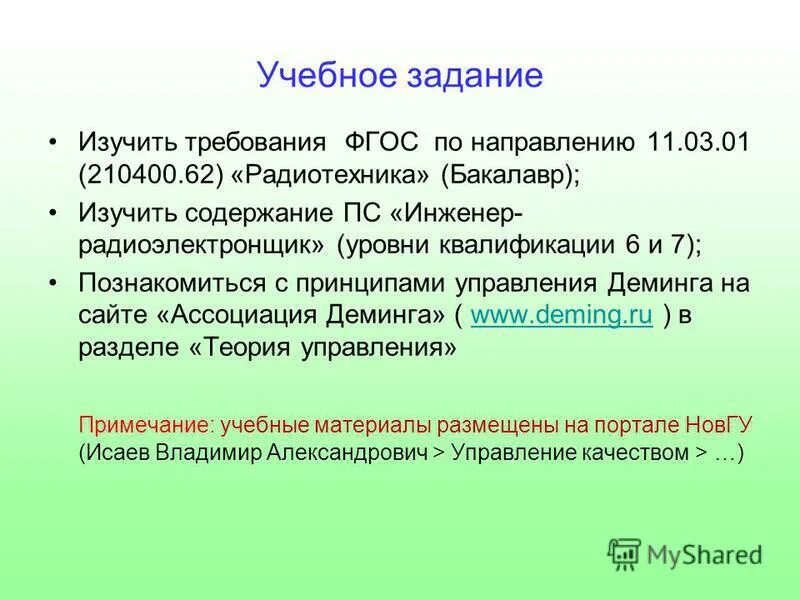 Учебное задание

• Изучить требования ФГОС по направлению 11.03.01 (210400.62) «Радиотехника» (Бакалавр);

• Изучить содержание ПС «Инженер-радиоэлектронщик» (уровни квалификации 6 и 7);

• Познакомиться с принципами управления Деминга на сайте «Ассоциация Деминга» ( www.deming.ru ) в разделе «Теория управления»

Примечание: учебные материалы размещены на портале НовГУ (Исаев Владимир Александрович > Управление качеством > …)

MyShared